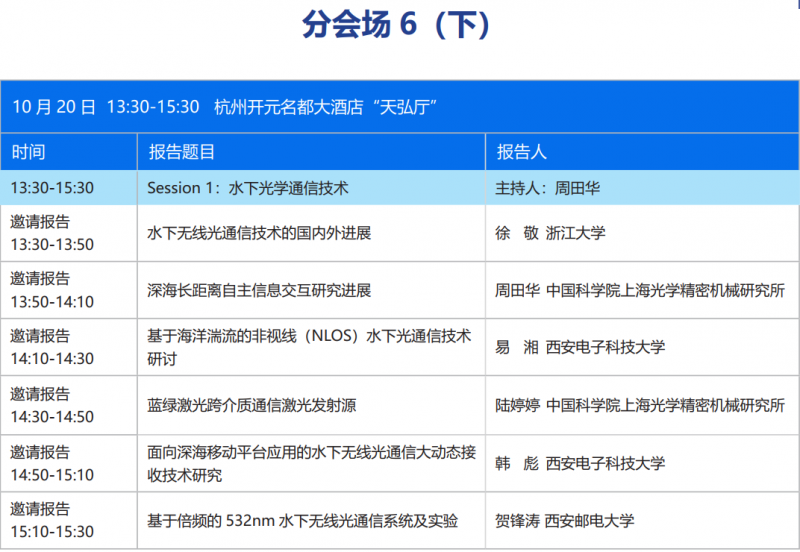 分会场 6（下）

10 月 20 日 13:30-15:30 杭州开元名都大酒店“天弘厅”

| 时间 | 报告题目 | 报告人 |
|---|---|---|
| 13:30-15:30 | Session 1：水下光学通信技术 | 主持人：周田华 |
| 邀请报告 13:30-13:50 | 水下无线光通信技术的国内外进展 | 徐 敬 浙江大学 |
| 邀请报告 13:50-14:10 | 深海长距离自主信息交互研究进展 | 周田华 中国科学院上海光学精密机械研究所 |
| 邀请报告 14:10-14:30 | 基于海洋湍流的非视线（NLOS）水下光通信技术研讨 | 易 湘 西安电子科技大学 |
| 邀请报告 14:30-14:50 | 蓝绿激光跨介质通信激光发射源 | 陆婷婷 中国科学院上海光学精密机械研究所 |
| 邀请报告 14:50-15:10 | 面向深海移动平台应用的水下无线光通信大动态接收技术研究 | 韩 彪 西安电子科技大学 |
| 邀请报告 15:10-15:30 | 基于倍频的 532nm 水下无线光通信系统及实验 | 贺锋涛 西安邮电大学 |